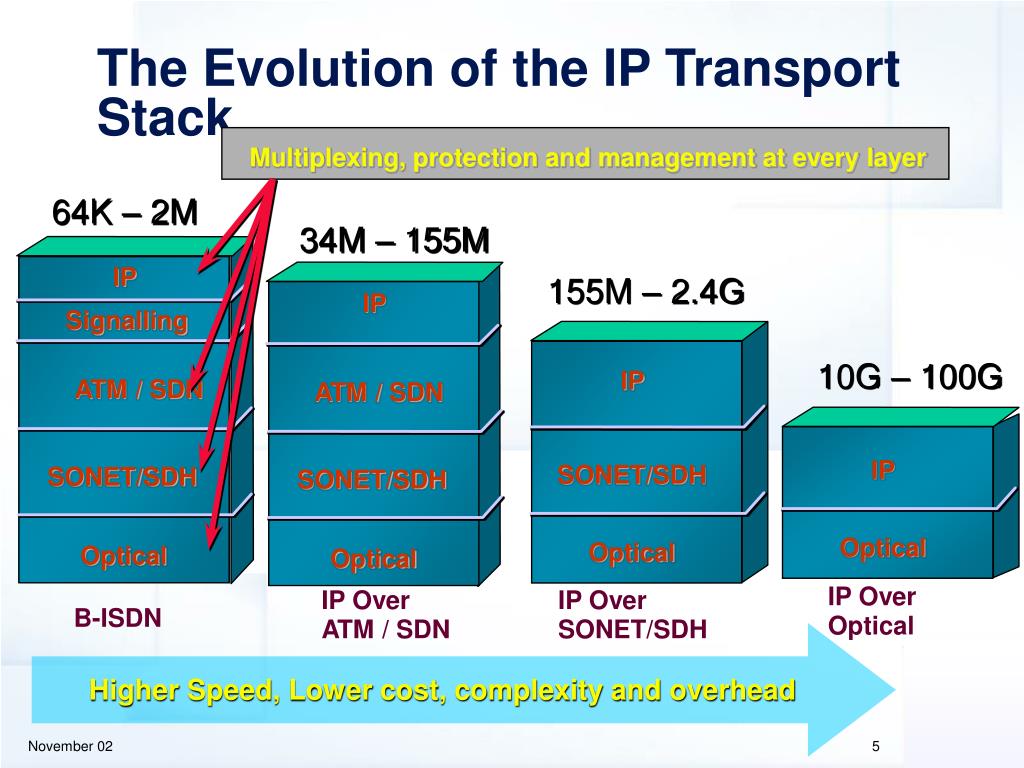 The Evolution of the IP Transport Stack

Multiplexing, protection and management at every layer

64K – 2M

IP

Signalling

ATM / SDN

SONET/SDH

Optical

B-ISDN

34M – 155M

IP

ATM / SDN

SONET/SDH

Optical

IP Over ATM / SDN

155M – 2.4G

IP

SONET/SDH

Optical

IP Over SONET/SDH

10G – 100G

IP

Optical

IP Over Optical

Higher Speed, Lower cost, complexity and overhead

November 02

5